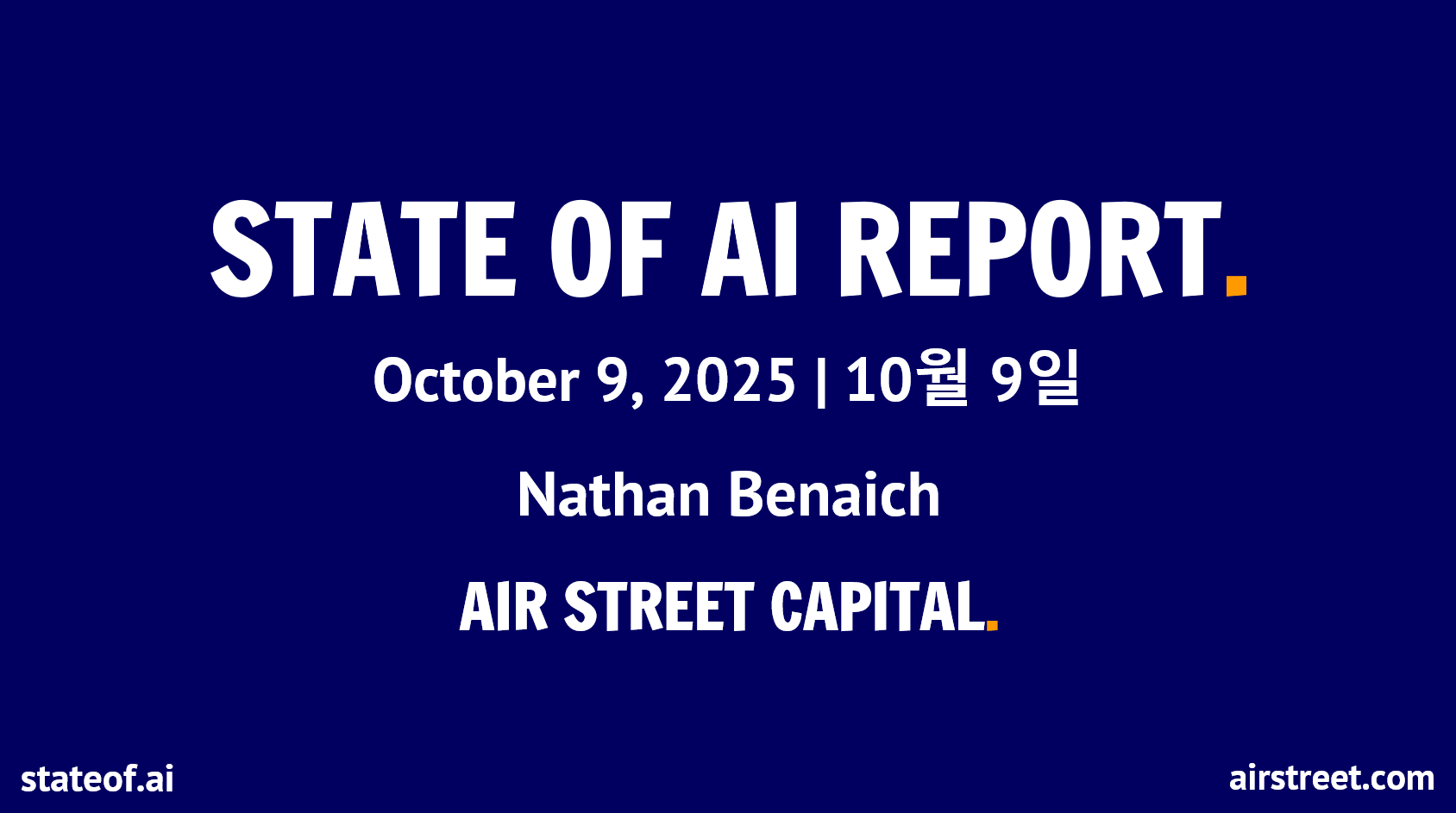 STATE OF AI REPORT.

October 9, 2025 | 10월 9일

Nathan Benaich

AIR STREET CAPITAL.

stateof.ai

airstreet.com